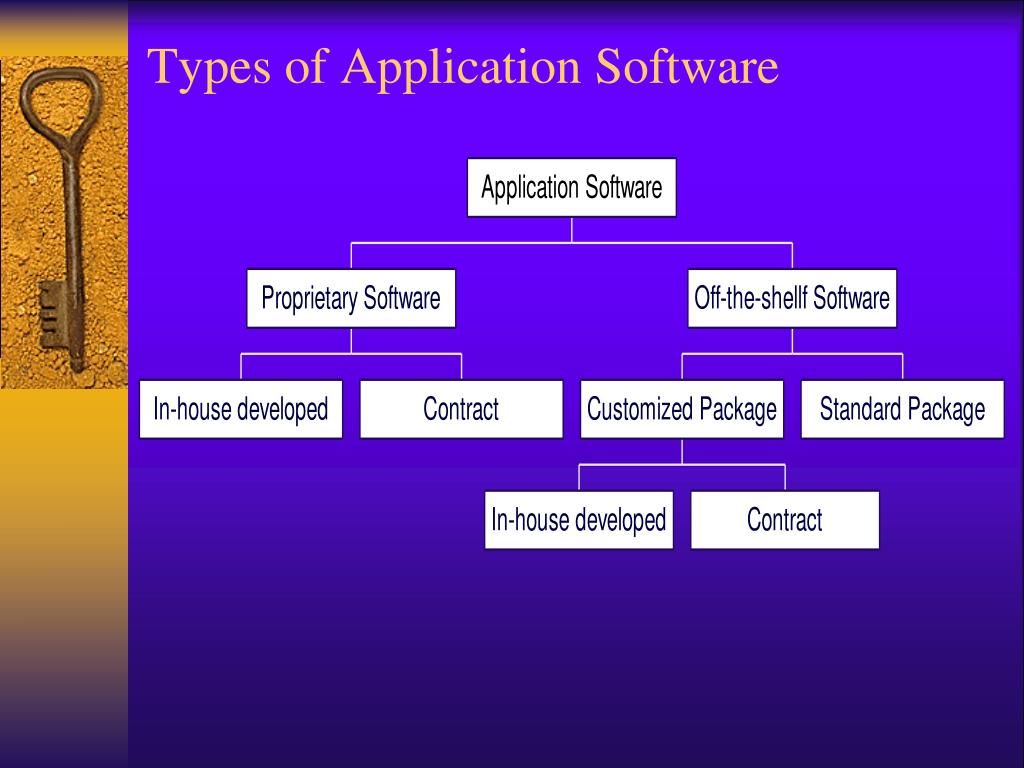 Types of Application Software

Application Software

Proprietary Software

Off-the-shellf Software

In-house developed

Contract

Customized Package

Standard Package

In-house developed

Contract